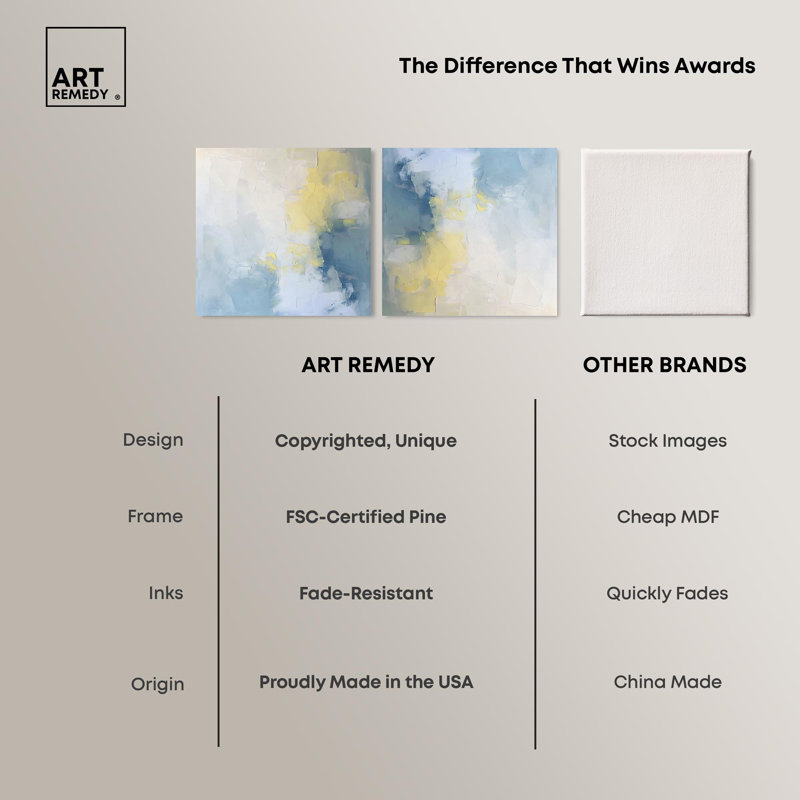 ART REMEDY ®

The Difference That Wins Awards

| | ART REMEDY | OTHER BRANDS |
|---|---|---|
| Design | Copyrighted, Unique | Stock Images |
| Frame | FSC-Certified Pine | Cheap MDF |
| Inks | Fade-Resistant | Quickly Fades |
| Origin | Proudly Made in the USA | China Made |